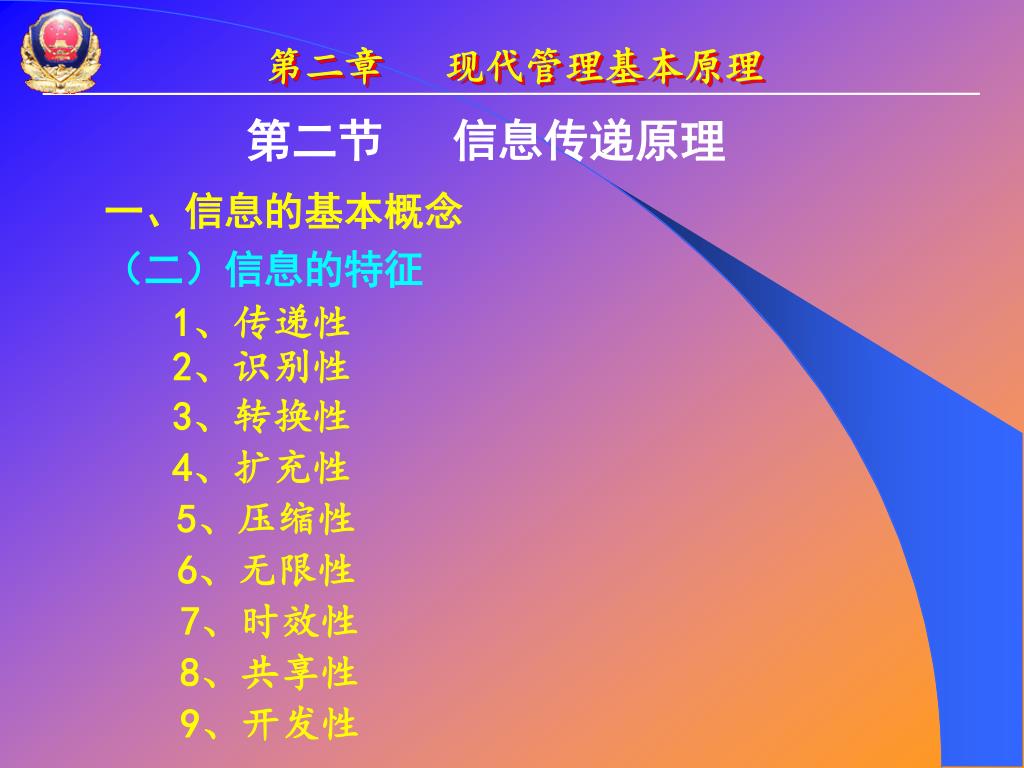 第二章　　现代管理基本原理

第二节　　信息传递原理

一、信息的基本概念

（二）信息的特征

1、传递性
2、识别性
3、转换性
4、扩充性
5、压缩性
6、无限性
7、时效性
8、共享性
9、开发性